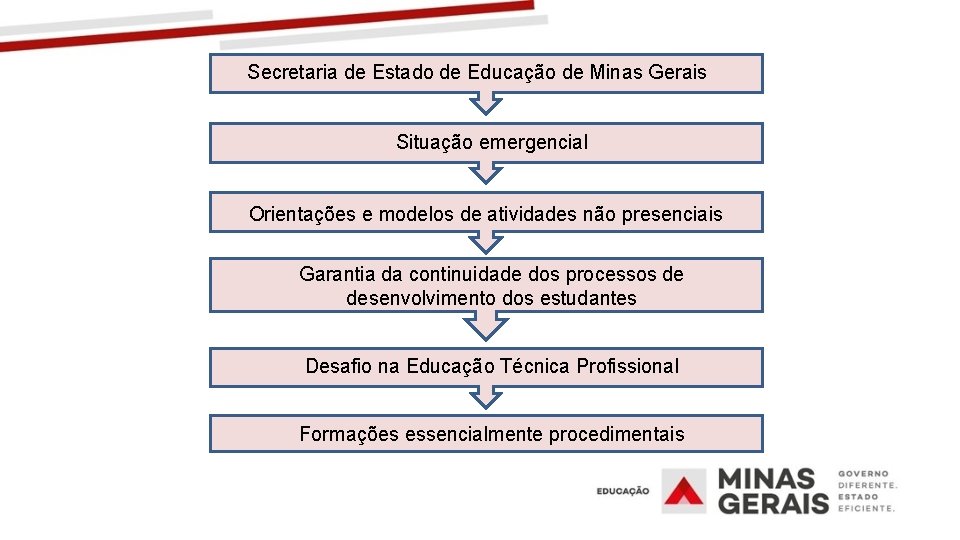 Secretaria de Estado de Educação de Minas Gerais

Situação emergencial

Orientações e modelos de atividades não presenciais

Garantia da continuidade dos processos de desenvolvimento dos estudantes

Desafio na Educação Técnica Profissional

Formações essencialmente procedimentais

EDUCAÇÃO

MINAS GERAIS

GOVERNO DIFERENTE. ESTADO EFICIENTE.